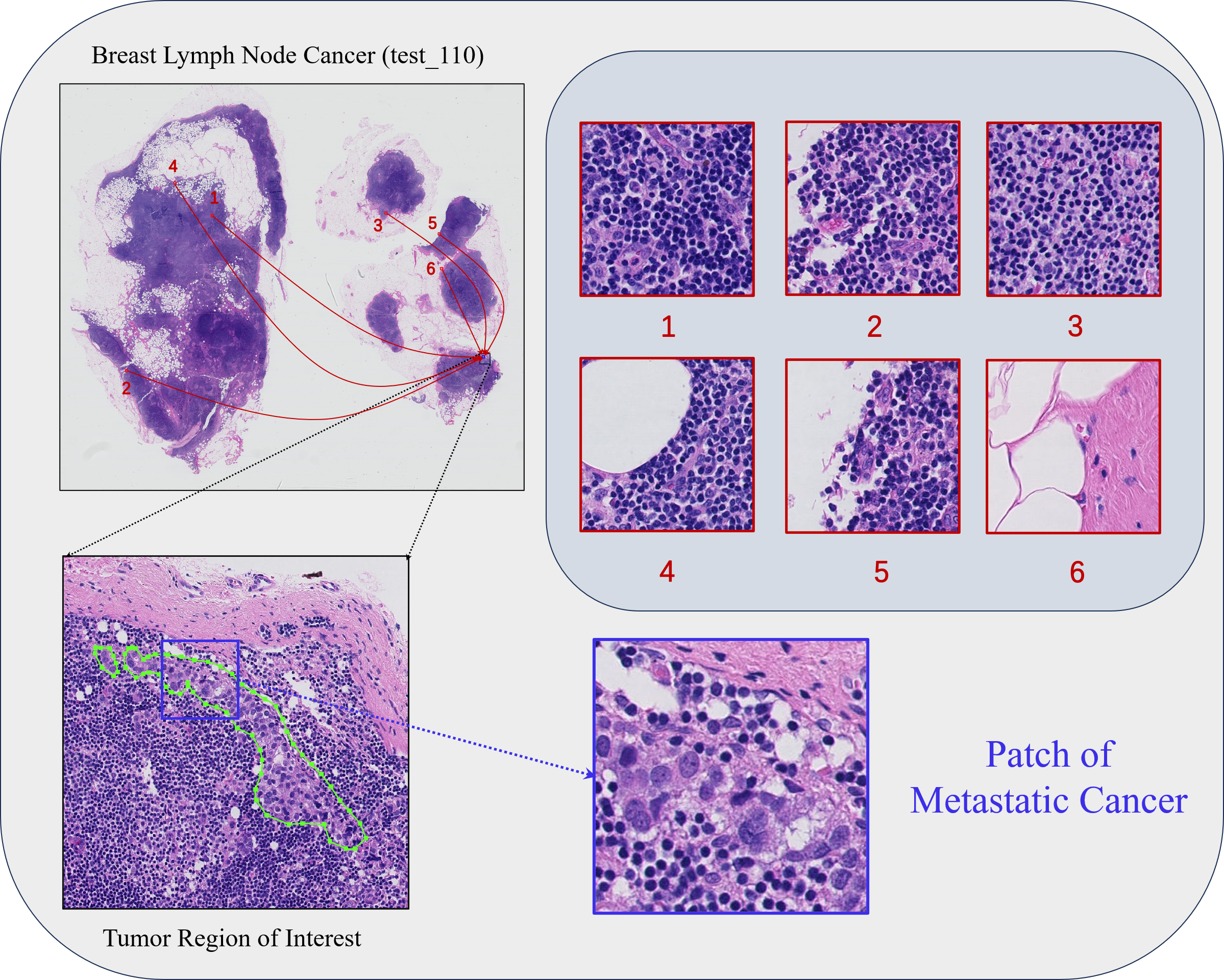 Breast Lymph Node Cancer (test_110)

4
1
3
5
6
2

1
2
3
4
5
6

Tumor Region of Interest

Patch of Metastatic Cancer